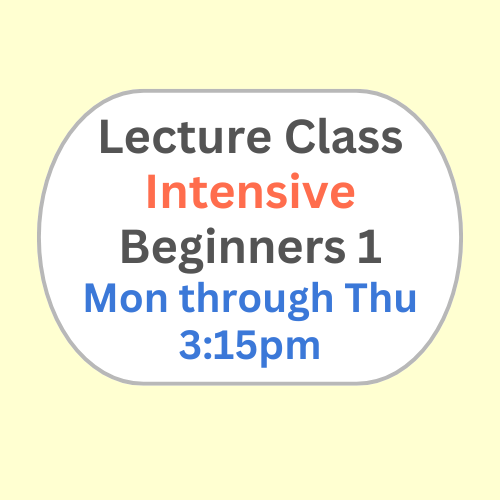 Lecture Class
Intensive
Beginners 1
Mon through Thu
3:15pm